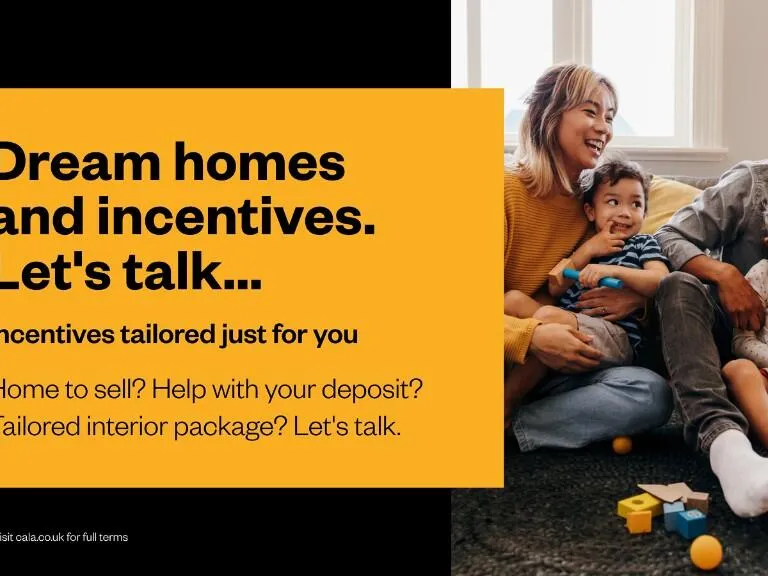 Dream homes and incentives. Let's talk...

ncentives tailored just for you

Home to sell? Help with your deposit? Tailored interior package? Let's talk.

isit cala.co.uk for full terms